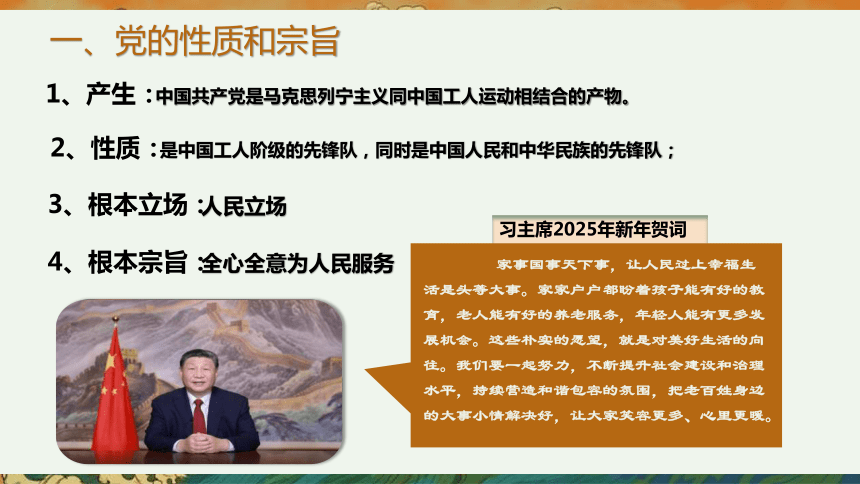 一、党的性质和宗旨

1、产生：中国共产党是马克思列宁主义同中国工人运动相结合的产物。

2、性质：是中国工人阶级的先锋队，同时是中国人民和中华民族的先锋队；

3、根本立场：人民立场

4、根本宗旨：全心全意为人民服务

习主席2025年新年贺词

家事国事天下事，让人民过上幸福生活是头等大事。家家户户都盼着孩子能有好的教育，老人能有好的养老服务，年轻人能有更多发展机会。这些朴实的愿望，就是对美好生活的向往。我们要一起努力，不断提升社会建设和治理水平，持续营造和谐包容的氛围，把老百姓身边的大事小情解决好，让大家笑容更多、心里更暖。